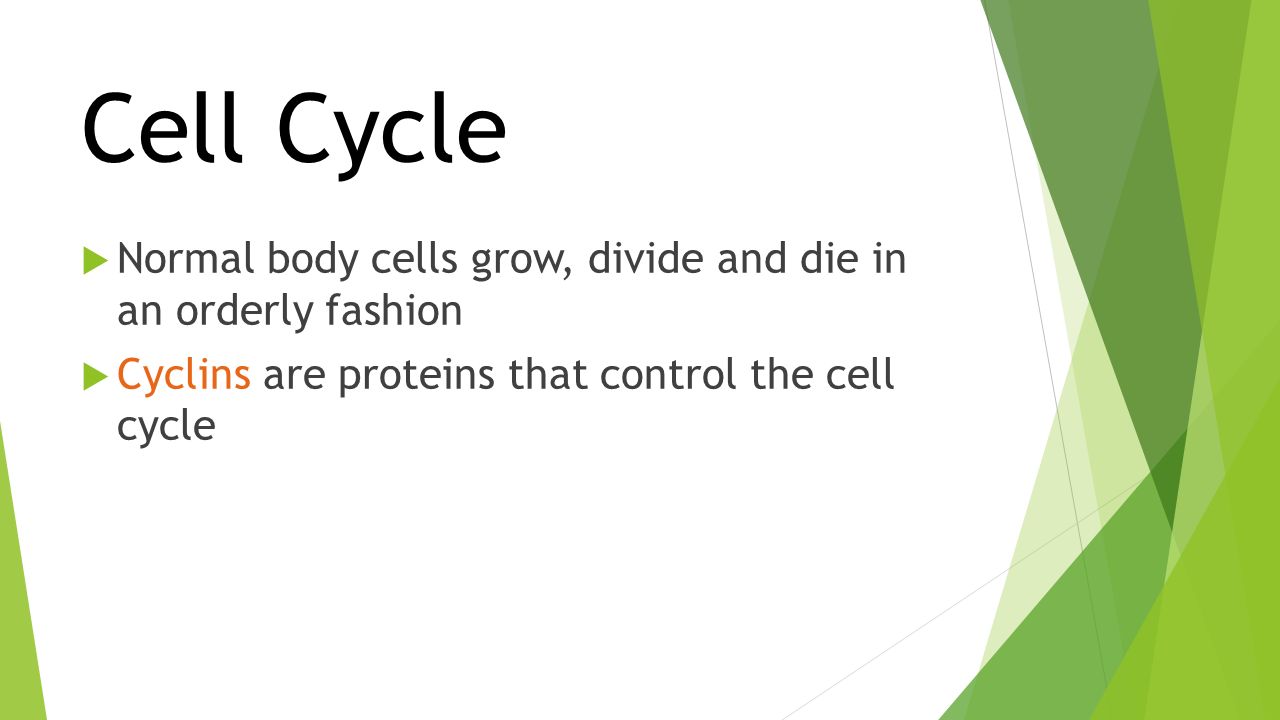 Cell Cycle

Normal body cells grow, divide and die in an orderly fashion

Cyclins are proteins that control the cell cycle